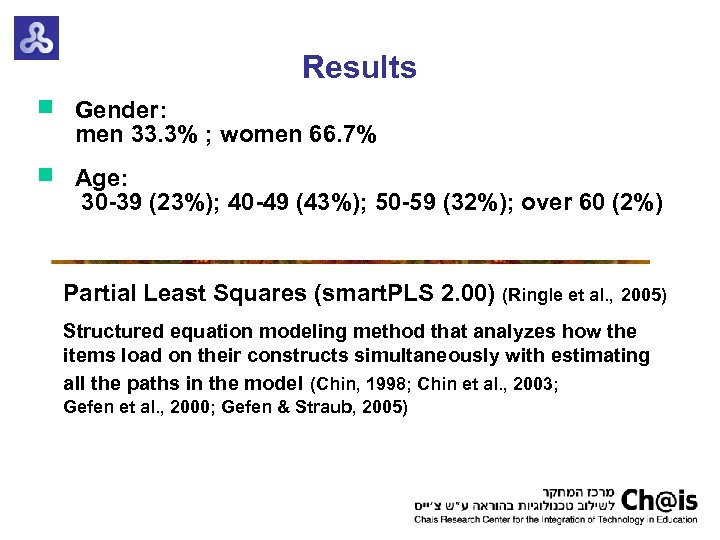 Results

Gender:
men 33.3% ; women 66.7%

Age:
30-39 (23%); 40-49 (43%); 50-59 (32%); over 60 (2%)

Partial Least Squares (smartPLS 2.00) (Ringle et al., 2005)

Structured equation modeling method that analyzes how the items load on their constructs simultaneously with estimating all the paths in the model (Chin, 1998; Chin et al., 2003; Gefen et al., 2000; Gefen & Straub, 2005)

מרכז המחקר
לשילוב טכנולוגיות בהוראה ע"ש צ'ייס
Ch@is
Chais Research Center for the Integration of Technology in Education